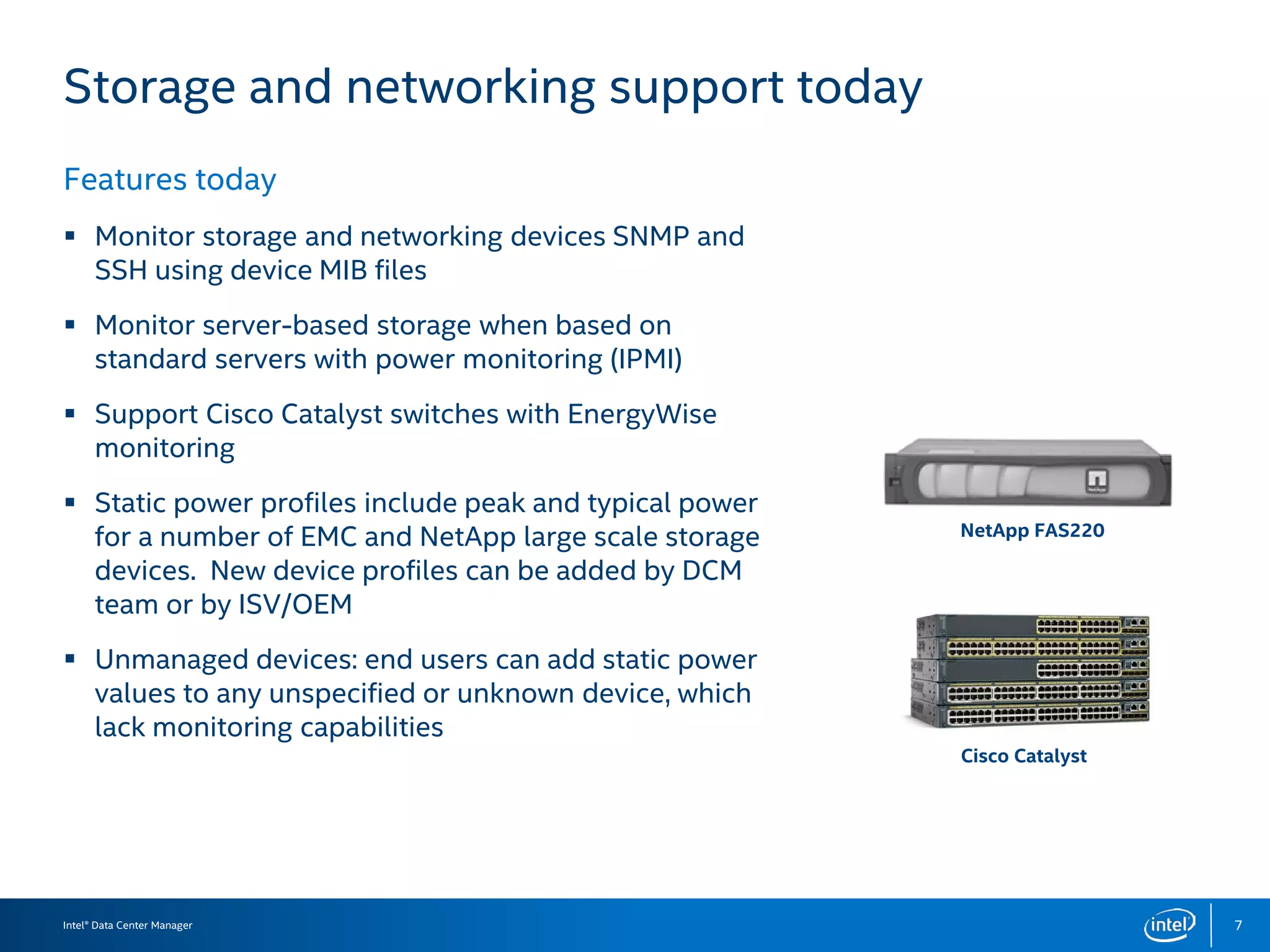 Storage and networking support today

Features today

▪ Monitor storage and networking devices SNMP and SSH using device MIB files

▪ Monitor server-based storage when based on standard servers with power monitoring (IPMI)

▪ Support Cisco Catalyst switches with EnergyWise monitoring

▪ Static power profiles include peak and typical power for a number of EMC and NetApp large scale storage devices. New device profiles can be added by DCM team or by ISV/OEM

▪ Unmanaged devices: end users can add static power values to any unspecified or unknown device, which lack monitoring capabilities

NetApp FAS220

Cisco Catalyst

Intel® Data Center Manager

intel

7